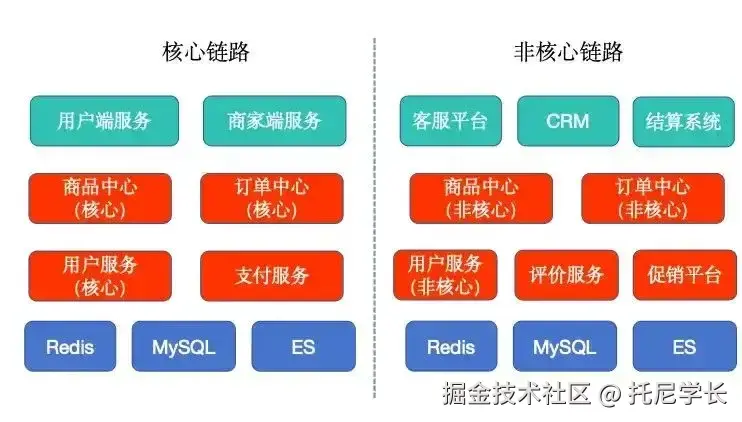 核心链路

用户端服务
商家端服务

商品中心
(核心)
订单中心
(核心)

用户服务
(核心)
支付服务

Redis
MySQL
ES

非核心链路

客服平台
CRM
结算系统

商品中心
(非核心)
订单中心
(非核心)

用户服务
(非核心)
评价服务
促销平台

Redis
MySQL
ES

掘金技术社区 @ 托尼学长